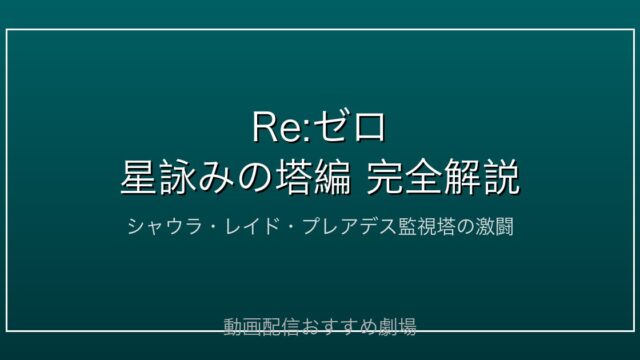 Re:ゼロ
星詠みの塔編 完全解説

シャウラ・レイド・プレアデス監視塔の激闘

動画配信おすすめ劇場